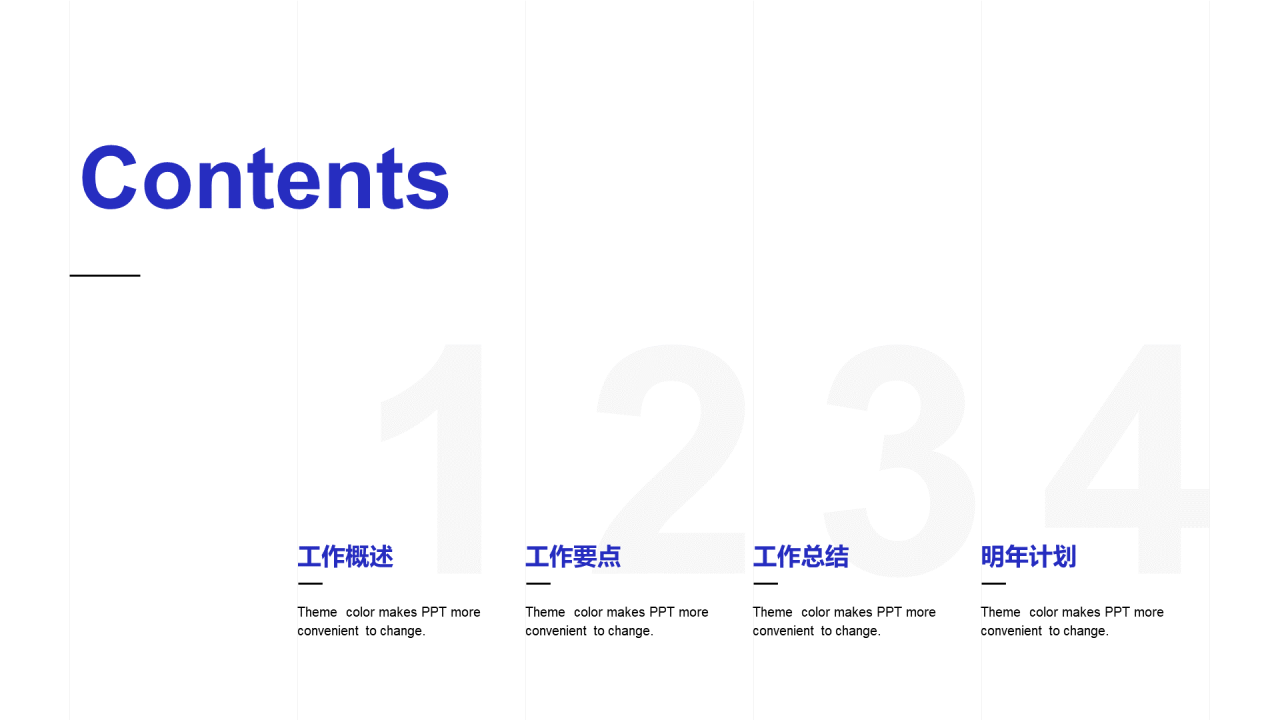 Contents

1

工作概述

Theme color makes PPT more convenient to change.

2

工作要点

Theme color makes PPT more convenient to change.

3

工作总结

Theme color makes PPT more convenient to change.

4

明年计划

Theme color makes PPT more convenient to change.